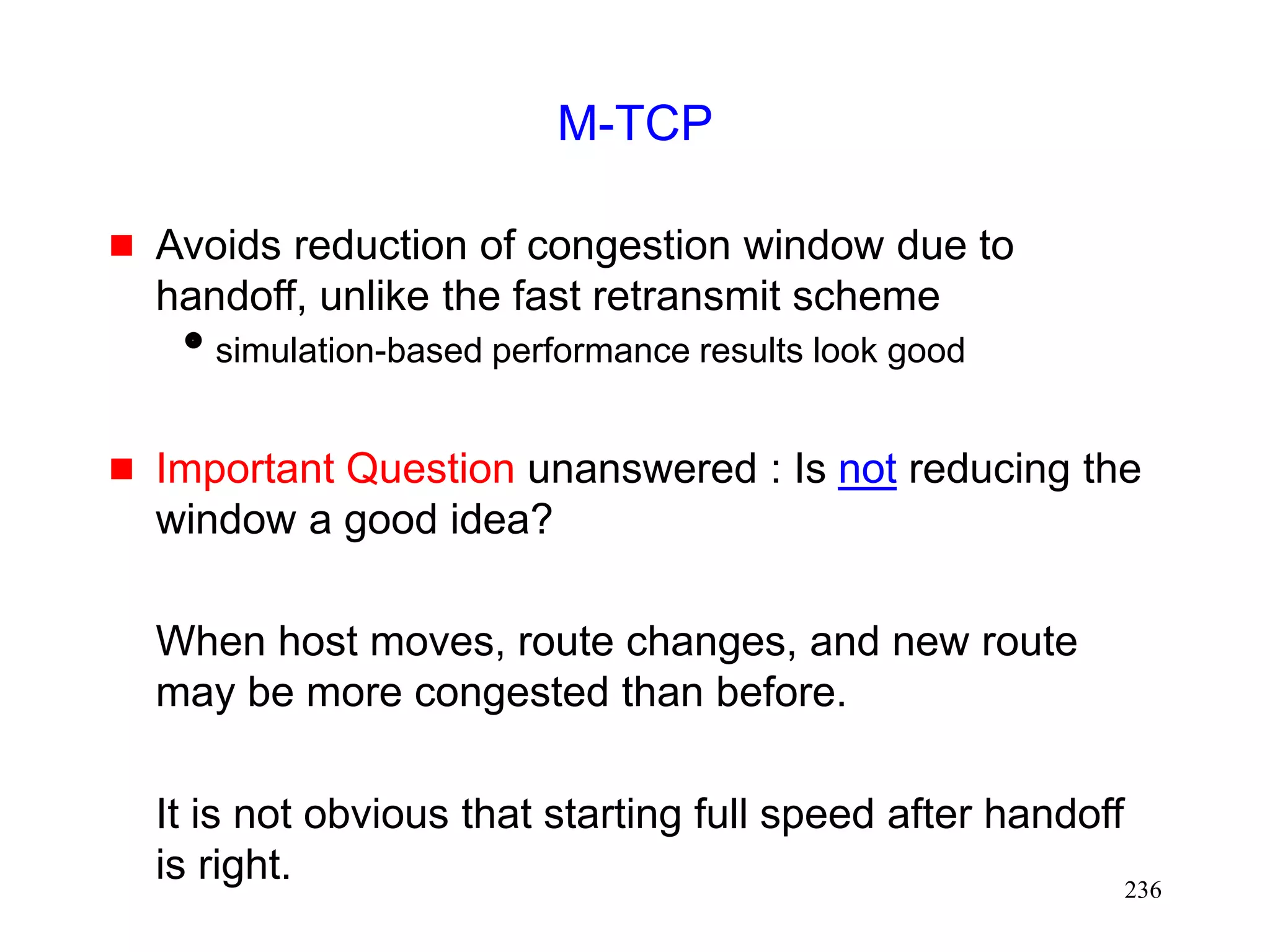 M-TCP

Avoids reduction of congestion window due to handoff, unlike the fast retransmit scheme

simulation-based performance results look good

Important Question unanswered : Is not reducing the window a good idea?

When host moves, route changes, and new route may be more congested than before.

It is not obvious that starting full speed after handoff is right.

236